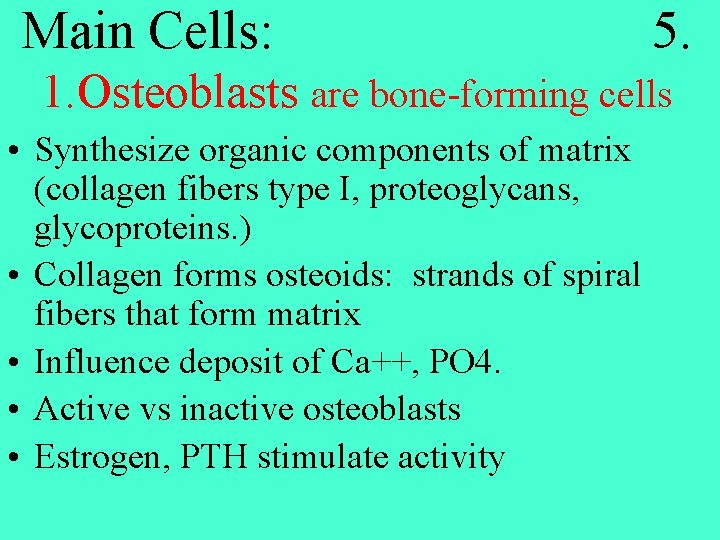 Main Cells: 5.

1.Osteoblasts are bone-forming cells

• Synthesize organic components of matrix (collagen fibers type I, proteoglycans, glycoproteins.)
• Collagen forms osteoids: strands of spiral fibers that form matrix
• Influence deposit of Ca++, PO4.
• Active vs inactive osteoblasts
• Estrogen, PTH stimulate activity